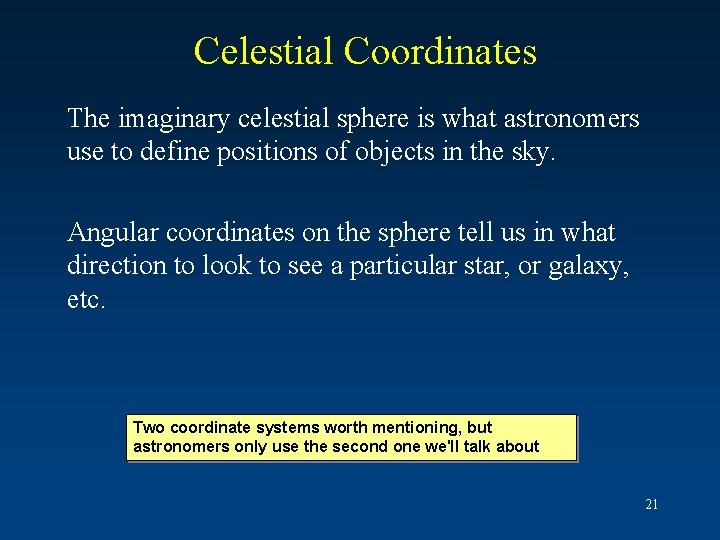 Celestial Coordinates

The imaginary celestial sphere is what astronomers use to define positions of objects in the sky.

Angular coordinates on the sphere tell us in what direction to look to see a particular star, or galaxy, etc.

Two coordinate systems worth mentioning, but astronomers only use the second one we'll talk about

21